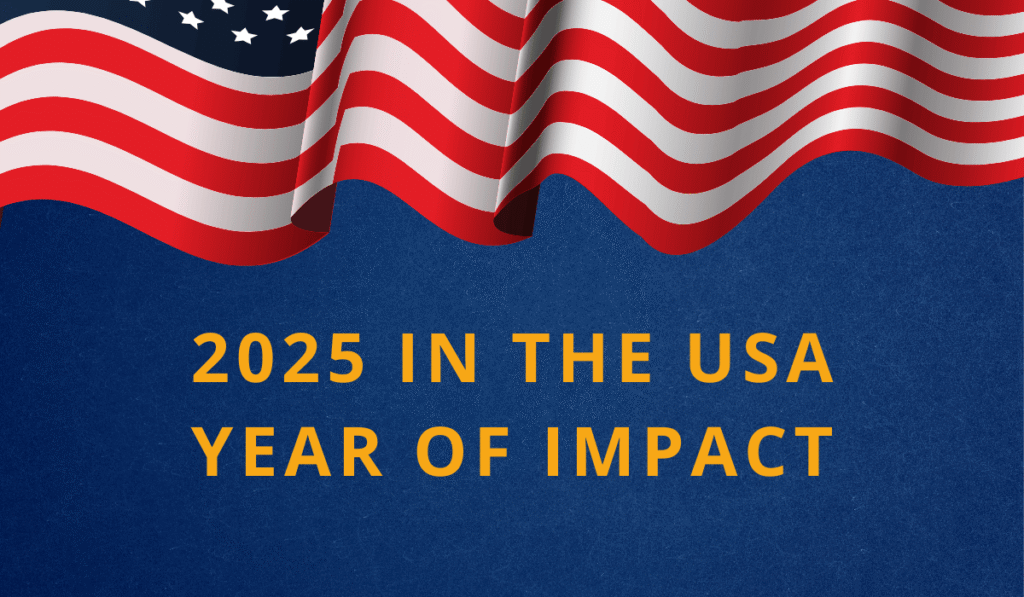 2025 IN THE USA
YEAR OF IMPACT